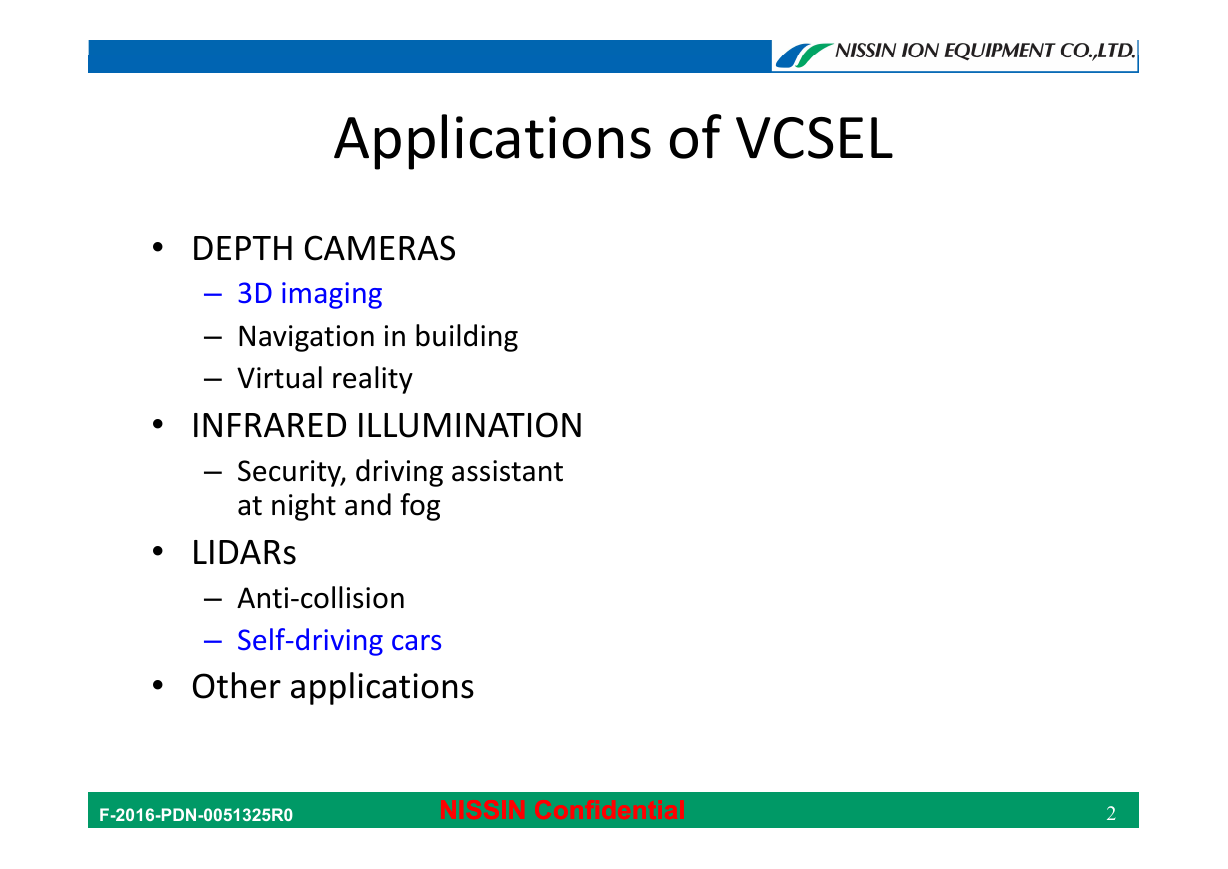 NISSIN ION EQUIPMENT CO.,LTD.

Applications of VCSEL

• DEPTH CAMERAS
– 3D imaging
– Navigation in building
– Virtual reality
• INFRARED ILLUMINATION
– Security, driving assistant at night and fog
• LIDARs
– Anti-collision
– Self-driving cars
• Other applications

F-2016-PDN-0051325R0
NISSIN Confidential
2